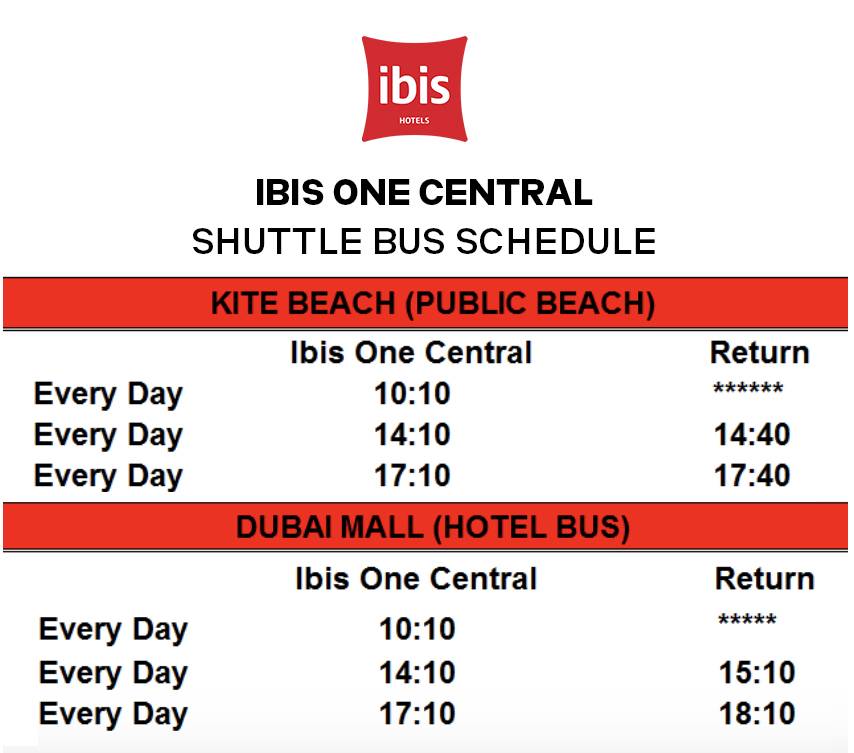 ibis
HOTELS

IBIS ONE CENTRAL
SHUTTLE BUS SCHEDULE

KITE BEACH (PUBLIC BEACH)

| | Ibis One Central | Return |
|---|---|---|
| Every Day | 10:10 | ****** |
| Every Day | 14:10 | 14:40 |
| Every Day | 17:10 | 17:40 |

DUBAI MALL (HOTEL BUS)

| | Ibis One Central | Return |
|---|---|---|
| Every Day | 10:10 | ***** |
| Every Day | 14:10 | 15:10 |
| Every Day | 17:10 | 18:10 |